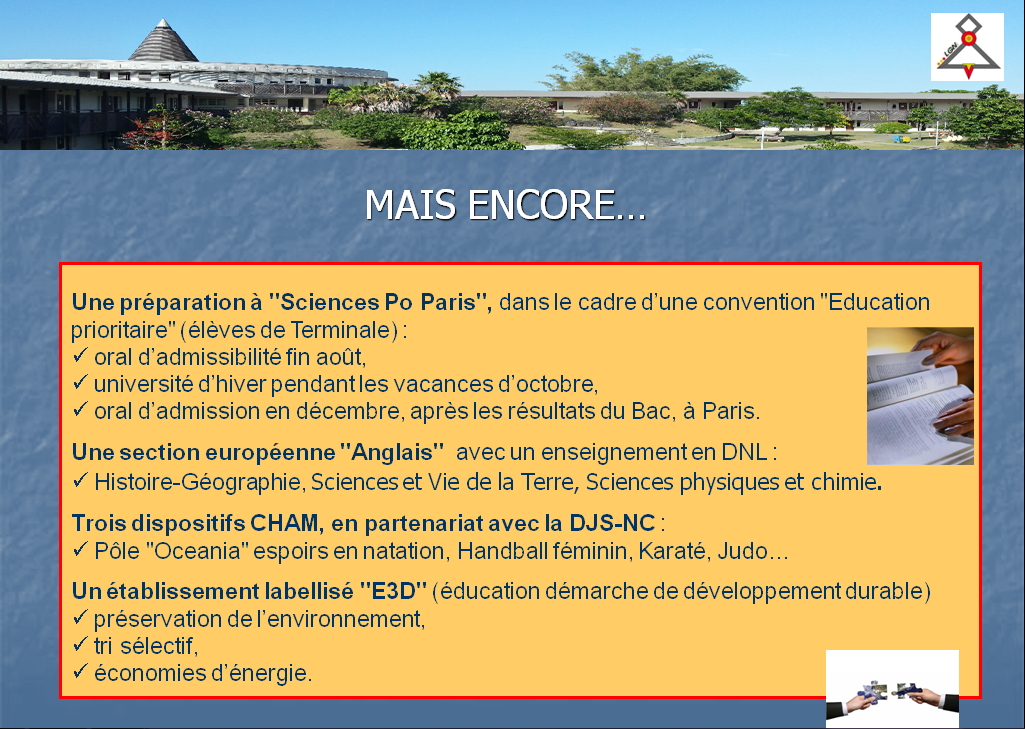 MAIS ENCORE…

Une préparation à "Sciences Po Paris", dans le cadre d'une convention "Education prioritaire" (élèves de Terminale) :
✓ oral d'admissibilité fin août,
✓ université d'hiver pendant les vacances d'octobre,
✓ oral d'admission en décembre, après les résultats du Bac, à Paris.

Une section européenne "Anglais" avec un enseignement en DNL :
✓ Histoire-Géographie, Sciences et Vie de la Terre, Sciences physiques et chimie.

Trois dispositifs CHAM, en partenariat avec la DJS-NC :
✓ Pôle "Oceania" espoirs en natation, Handball féminin, Karaté, Judo…

Un établissement labellisé "E3D" (éducation démarche de développement durable)
✓ préservation de l'environnement,
✓ tri sélectif,
✓ économies d'énergie.